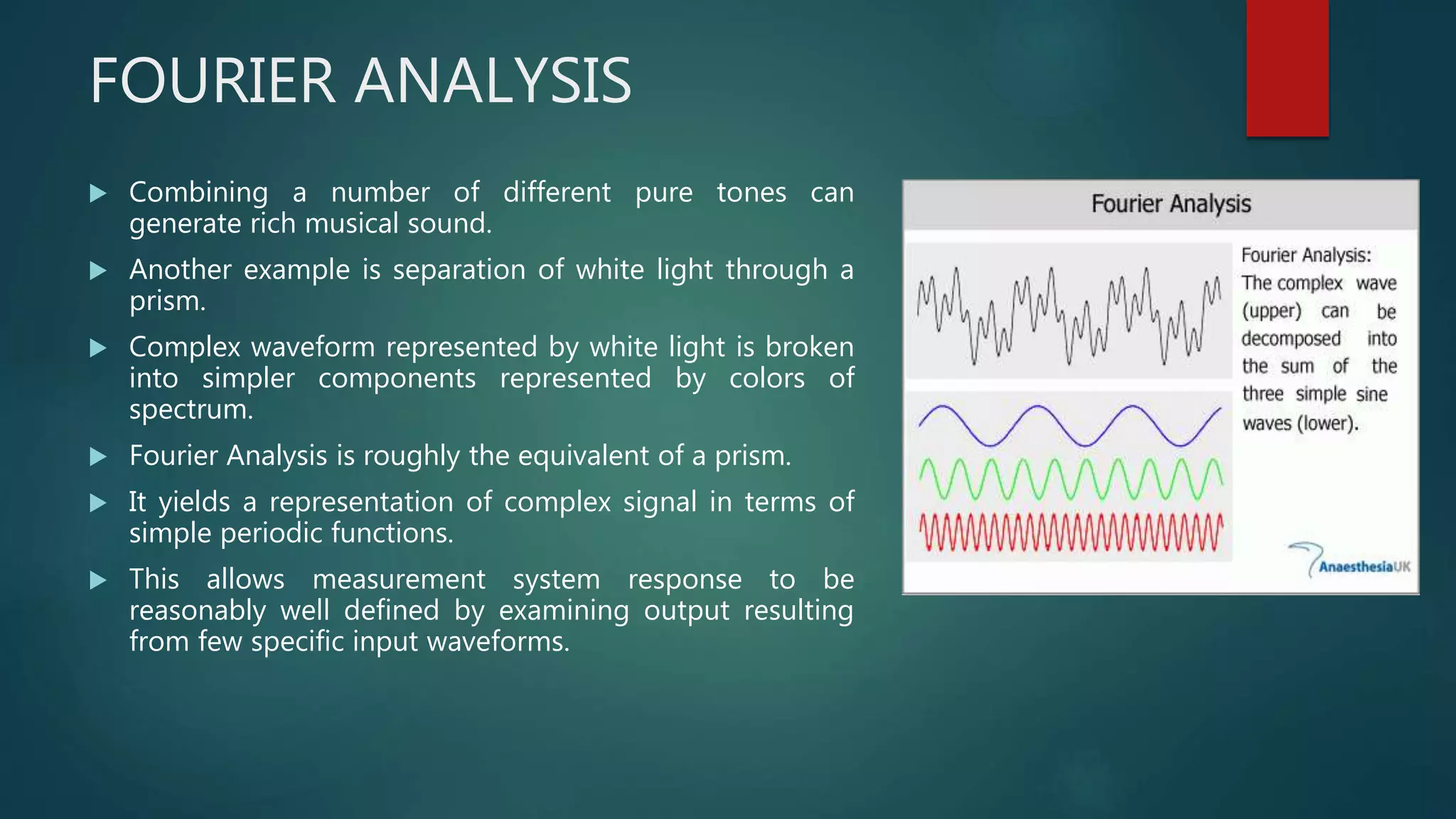 FOURIER ANALYSIS

▶ Combining a number of different pure tones can generate rich musical sound.

▶ Another example is separation of white light through a prism.

▶ Complex waveform represented by white light is broken into simpler components represented by colors of spectrum.

▶ Fourier Analysis is roughly the equivalent of a prism.

▶ It yields a representation of complex signal in terms of simple periodic functions.

▶ This allows measurement system response to be reasonably well defined by examining output resulting from few specific input waveforms.

Fourier Analysis

Fourier Analysis: The complex wave (upper) can be decomposed into the sum of the three simple sine waves (lower).

AnaesthesiaUK